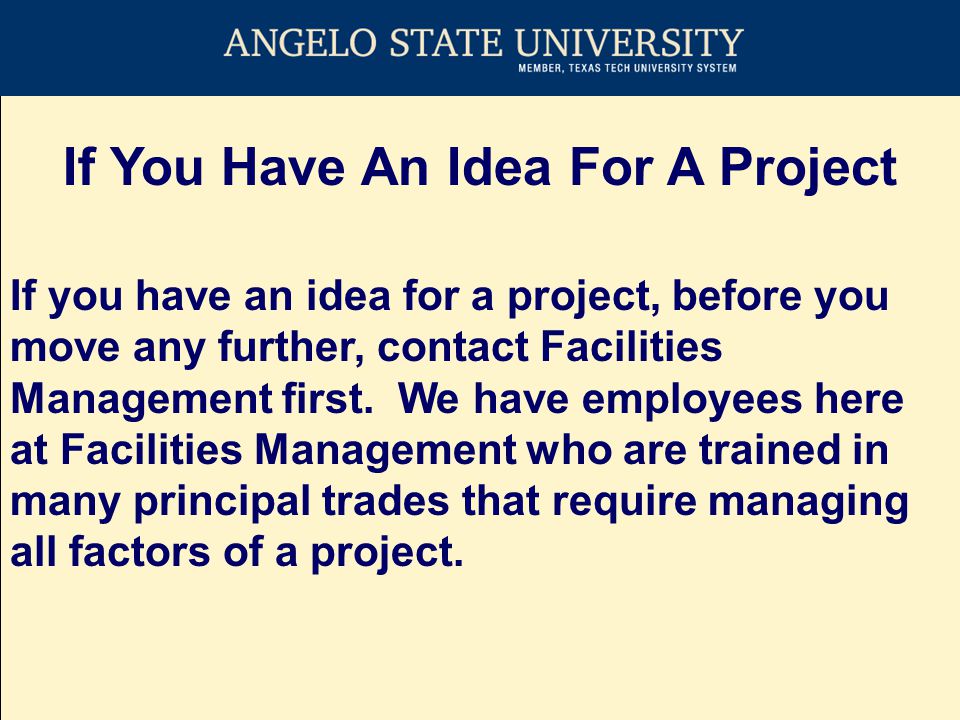 ANGELO STATE UNIVERSITY
MEMBER, TEXAS TECH UNIVERSITY SYSTEM

If You Have An Idea For A Project

If you have an idea for a project, before you move any further, contact Facilities Management first.  We have employees here at Facilities Management who are trained in many principal trades that require managing all factors of a project.